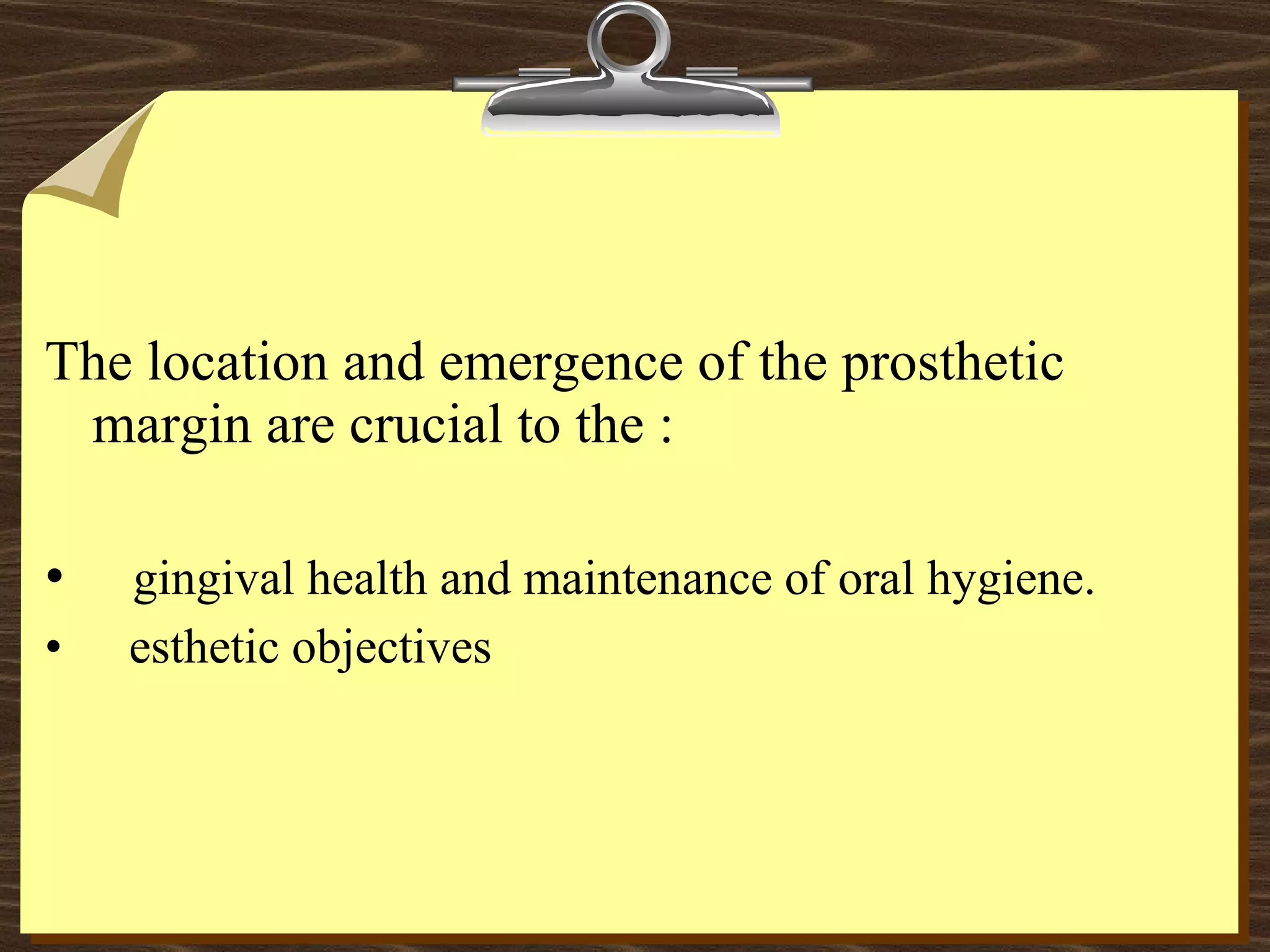 The location and emergence of the prosthetic margin are crucial to the :

• gingival health and maintenance of oral hygiene.
• esthetic objectives